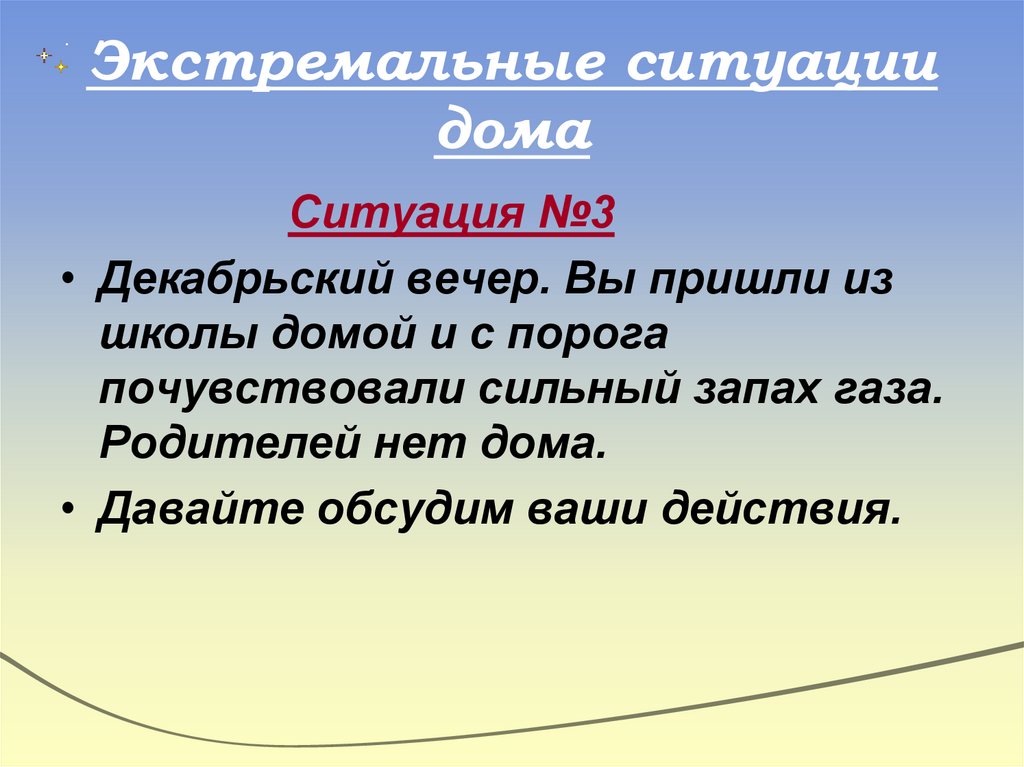 Экстремальные ситуации дома

Ситуация №3

• Декабрьский вечер. Вы пришли из школы домой и с порога почувствовали сильный запах газа. Родителей нет дома.

• Давайте обсудим ваши действия.